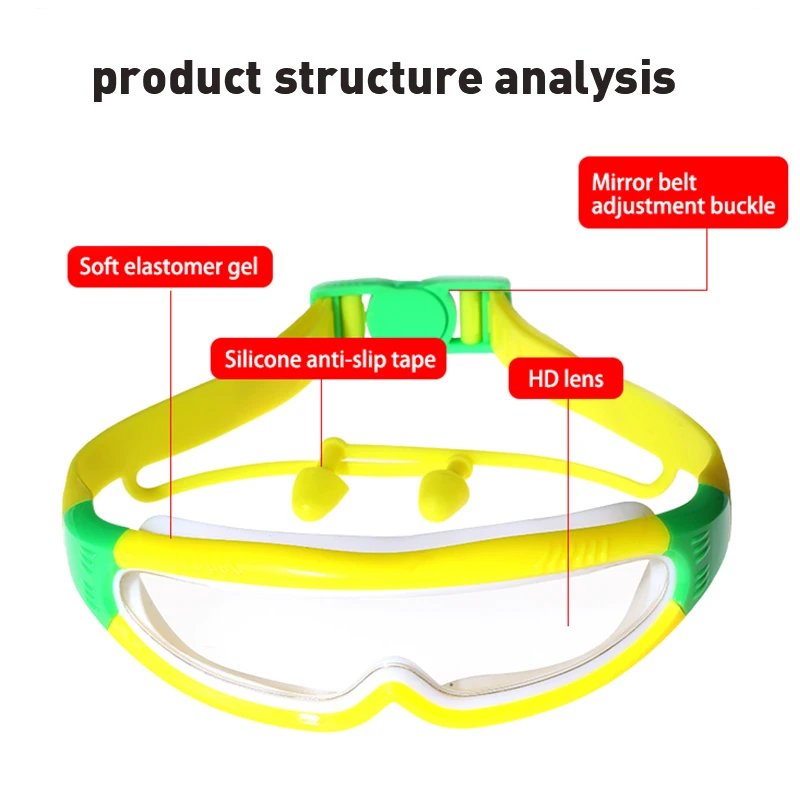 product structure analysis

Mirror belt adjustment buckle

Soft elastomer gel

Silicone anti-slip tape

HD lens